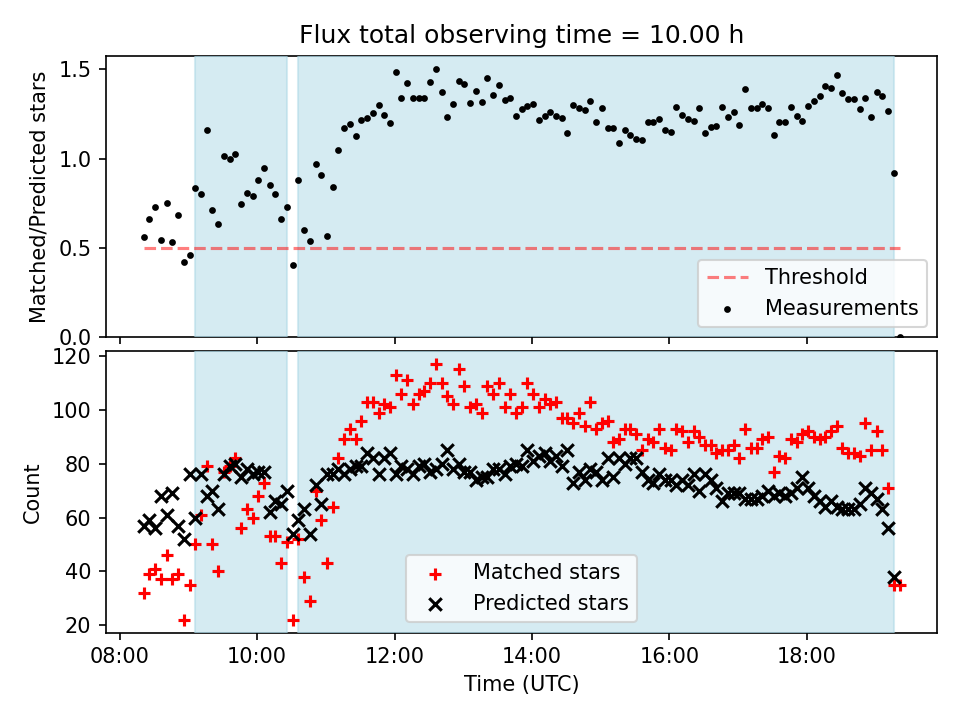 Flux total observing time = 10.00 h

Matched/Predicted stars

1.5
1.0
0.5
0.0

Threshold
Measurements

Count

120
100
80
60
40
20

Matched stars
Predicted stars

08:00
10:00
12:00
14:00
16:00
18:00

Time (UTC)